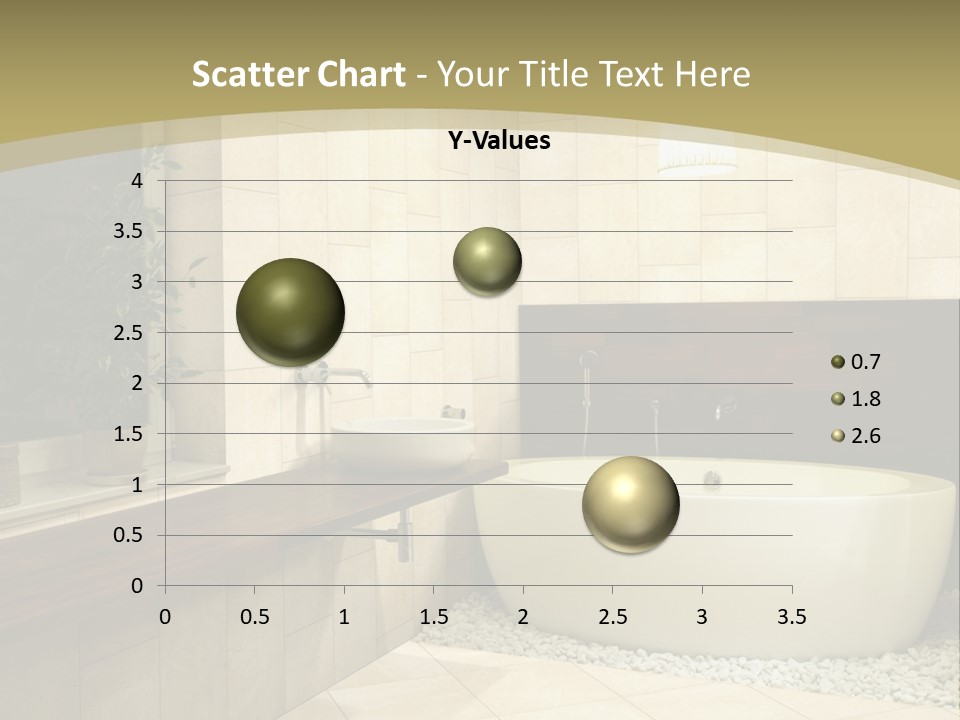 Scatter Chart - Your Title Text Here

Y-Values

4
3.5
3
2.5
2
1.5
1
0.5
0

0 0.5 1 1.5 2 2.5 3 3.5

0.7
1.8
2.6